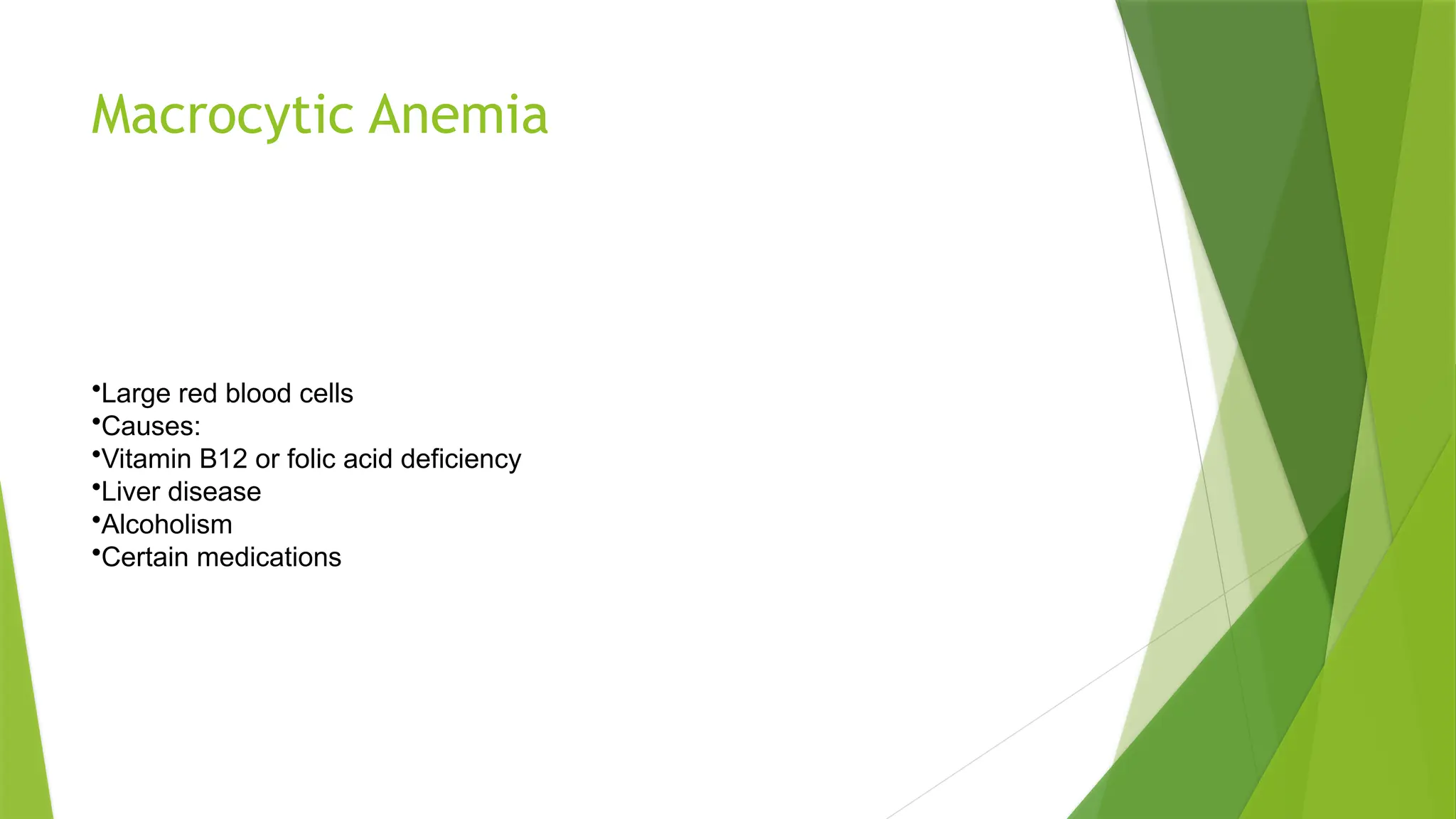 Macrocytic Anemia

•Large red blood cells
•Causes:
•Vitamin B12 or folic acid deficiency
•Liver disease
•Alcoholism
•Certain medications